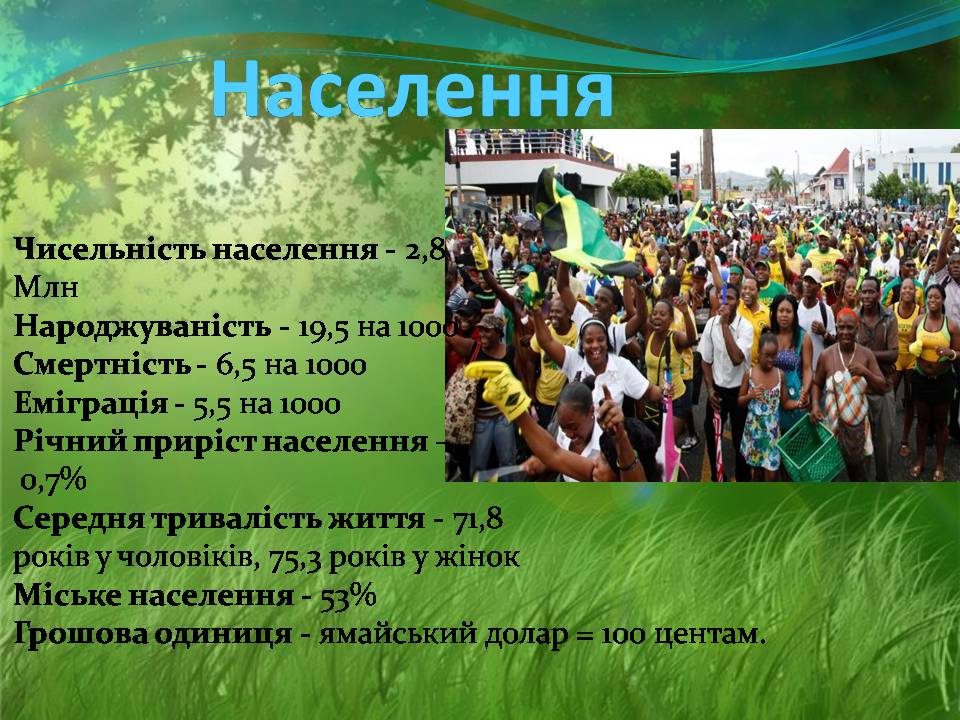 Населення

Чисельність населення - 2,8 Млн
Народжуваність - 19,5 на 1000
Смертність - 6,5 на 1000
Еміграція - 5,5 на 1000
Річний приріст населення - 0,7%
Середня тривалість життя - 71,8 років у чоловіків, 75,3 років у жінок
Міське населення - 53%
Грошова одиниця - ямайський долар = 100 центам.